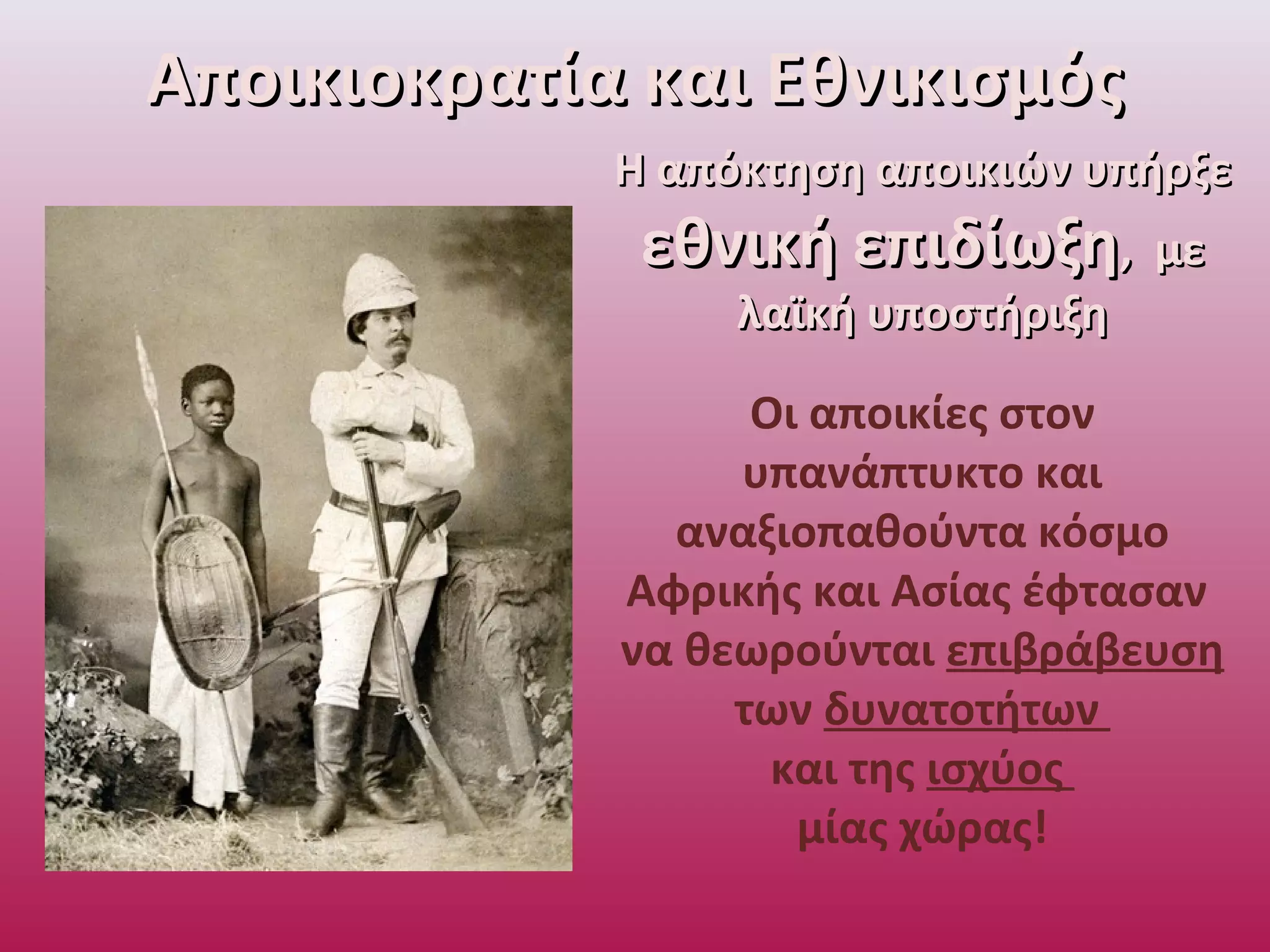 Αποικιοκρατία και Εθνικισμός

Η απόκτηση αποικιών υπήρξε εθνική επιδίωξη, με λαϊκή υποστήριξη

Οι αποικίες στον υπανάπτυκτο και αναξιοπαθούντα κόσμο Αφρικής και Ασίας έφτασαν να θεωρούνται επιβράβευση των δυνατοτήτων και της ισχύος μίας χώρας!